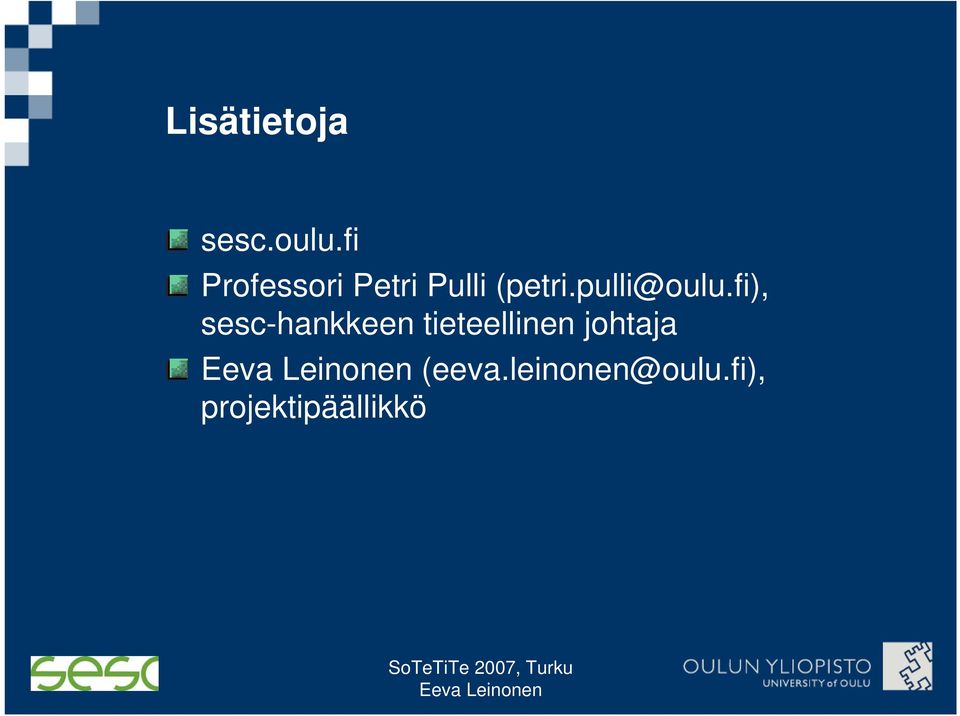 Lisätietoja

sesc.oulu.fi

Professori Petri Pulli (petri.pulli@oulu.fi), sesc-hankkeen tieteellinen johtaja

Eeva Leinonen (eeva.leinonen@oulu.fi), projektipäällikkö

sesc

SoTeTiTe 2007, Turku
Eeva Leinonen

OULUN YLIOPISTO
UNIVERSITY of OULU